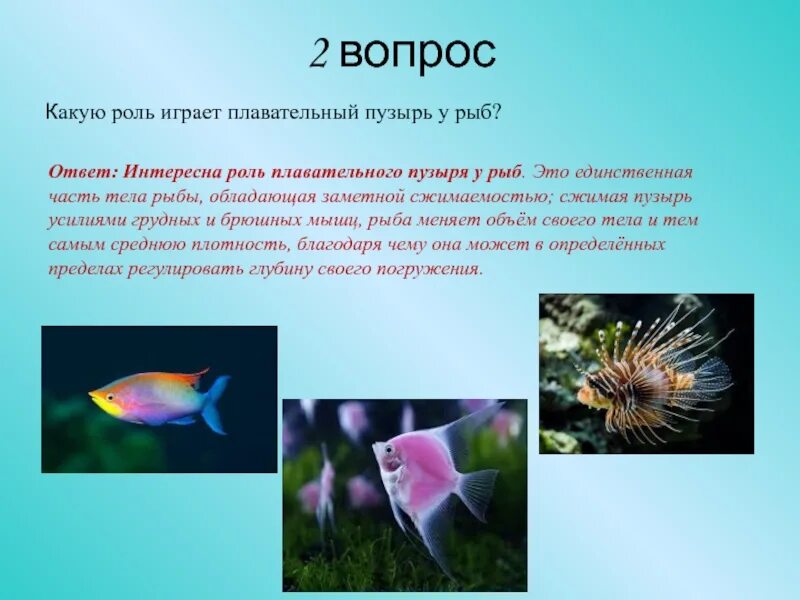 2 вопрос

Какую роль играет плавательный пузырь у рыб?

Ответ: Интересна роль плавательного пузыря у рыб. Это единственная часть тела рыбы, обладающая заметной сжимаемостью; сжимая пузырь усилиями грудных и брюшных мышц, рыба меняет объём своего тела и тем самым среднюю плотность, благодаря чему она может в определённых пределах регулировать глубину своего погружения.